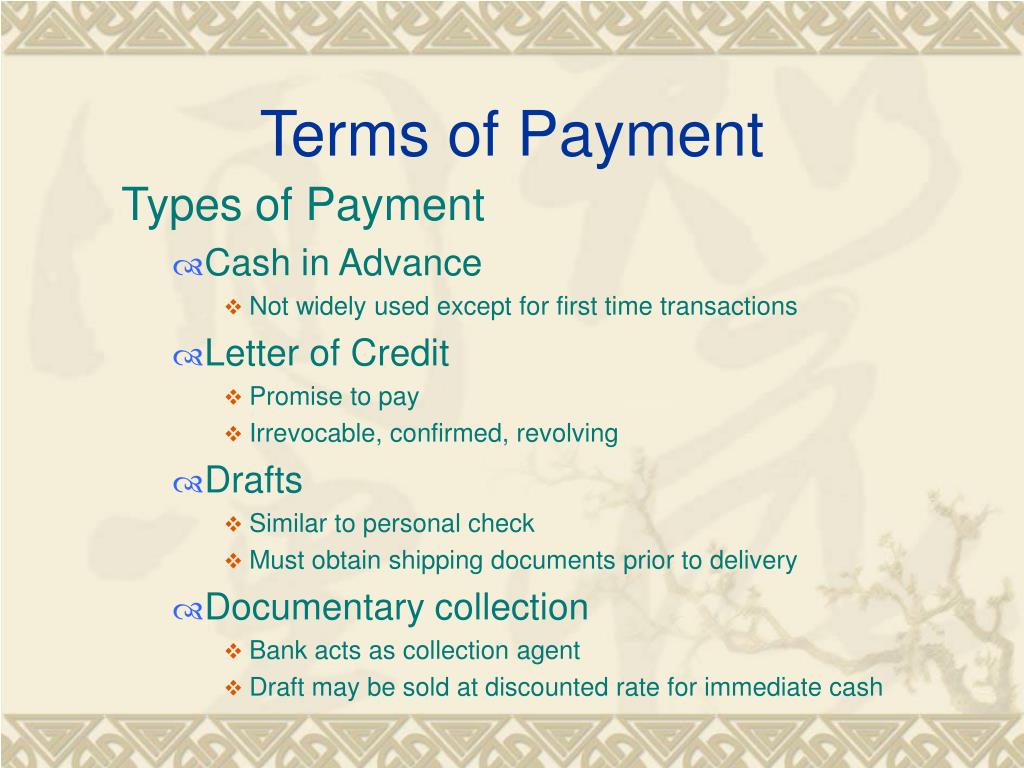 Terms of Payment

Types of Payment

Cash in Advance

Not widely used except for first time transactions

Letter of Credit

Promise to pay

Irrevocable, confirmed, revolving

Drafts

Similar to personal check

Must obtain shipping documents prior to delivery

Documentary collection

Bank acts as collection agent

Draft may be sold at discounted rate for immediate cash